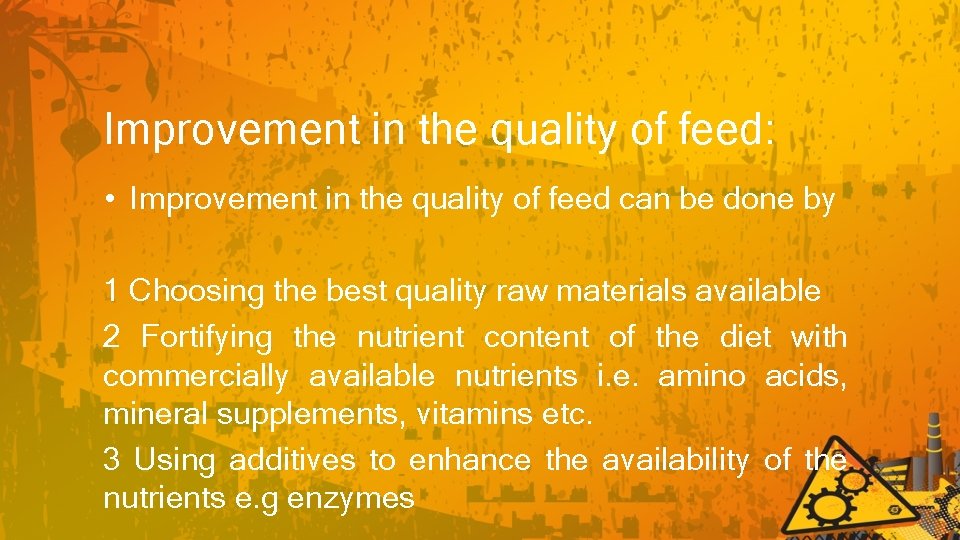 Improvement in the quality of feed:

• Improvement in the quality of feed can be done by

1 Choosing the best quality raw materials available

2 Fortifying the nutrient content of the diet with commercially available nutrients i.e. amino acids, mineral supplements, vitamins etc.

3 Using additives to enhance the availability of the nutrients e.g enzymes